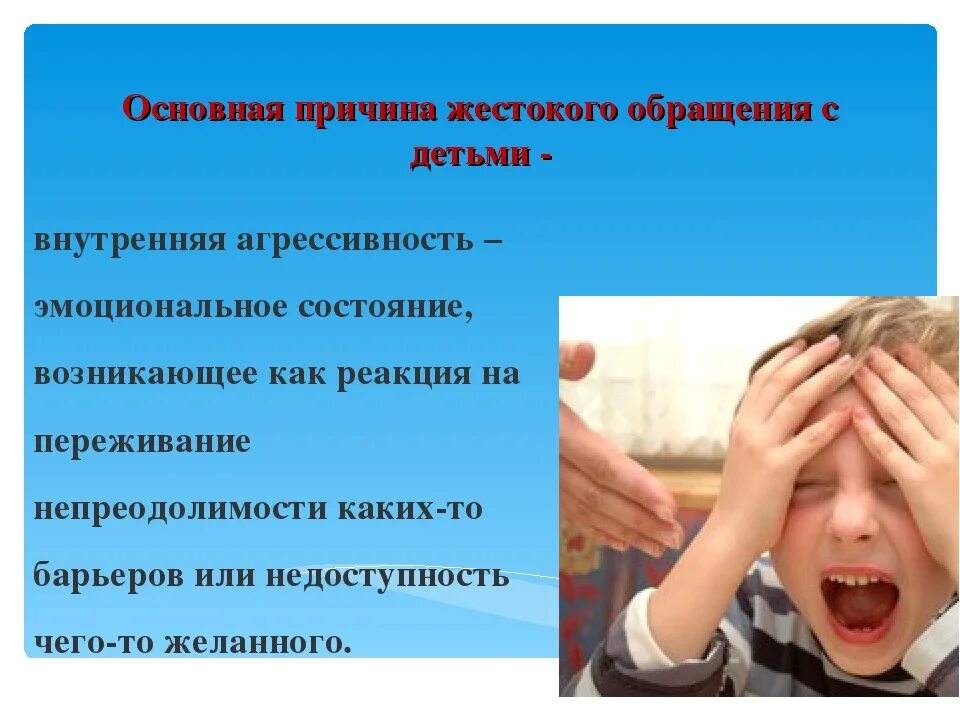 Основная причина жестокого обращения с детьми -

внутренняя агрессивность – эмоциональное состояние, возникающее как реакция на переживание непреодолимости каких-то барьеров или недоступность чего-то желанного.